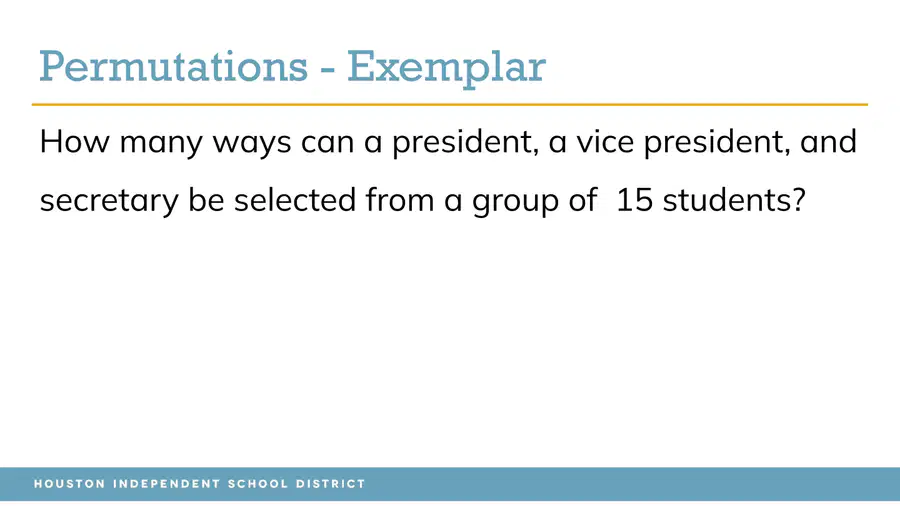 Permutations - Exemplar

How many ways can a president, a vice president, and secretary be selected from a group of 15 students?

HOUSTON INDEPENDENT SCHOOL DISTRICT